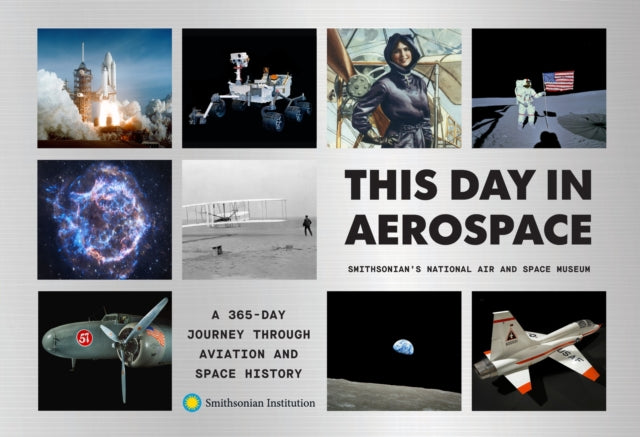 THIS DAY IN AEROSPACE

SMITHSONIAN'S NATIONAL AIR AND SPACE MUSEUM

A 365-DAY JOURNEY THROUGH AVIATION AND SPACE HISTORY

Smithsonian Institution

51

USAF